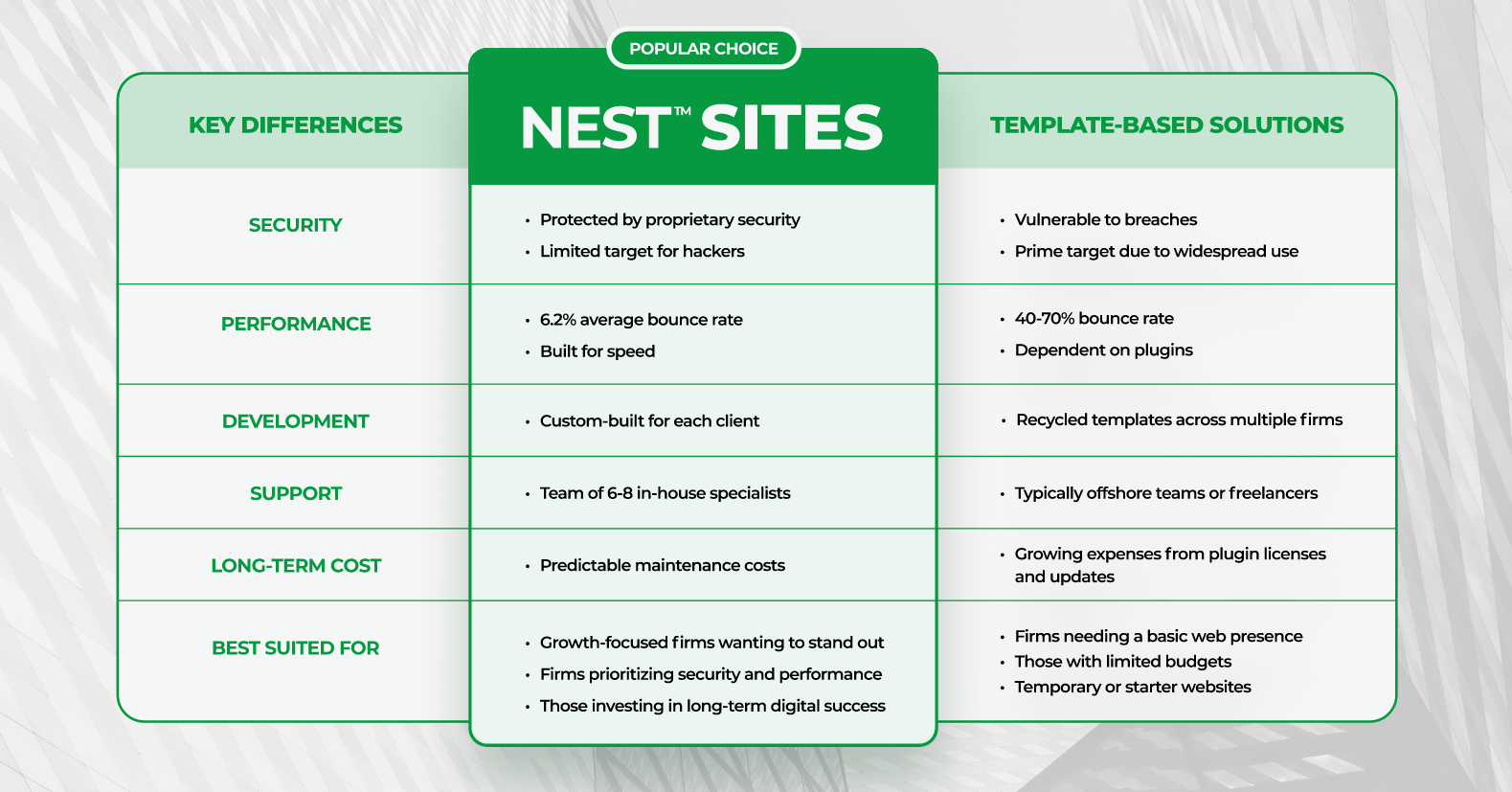 POPULAR CHOICE

| KEY DIFFERENCES | NEST™ SITES | TEMPLATE-BASED SOLUTIONS |
|---|---|---|
| SECURITY | • Protected by proprietary security • Limited target for hackers | • Vulnerable to breaches • Prime target due to widespread use |
| PERFORMANCE | • 6.2% average bounce rate • Built for speed | • 40-70% bounce rate • Dependent on plugins |
| DEVELOPMENT | • Custom-built for each client | • Recycled templates across multiple firms |
| SUPPORT | • Team of 6-8 in-house specialists | • Typically offshore teams or freelancers |
| LONG-TERM COST | • Predictable maintenance costs | • Growing expenses from plugin licenses and updates |
| BEST SUITED FOR | • Growth-focused firms wanting to stand out • Firms prioritizing security and performance • Those investing in long-term digital success | • Firms needing a basic web presence • Those with limited budgets • Temporary or starter websites |